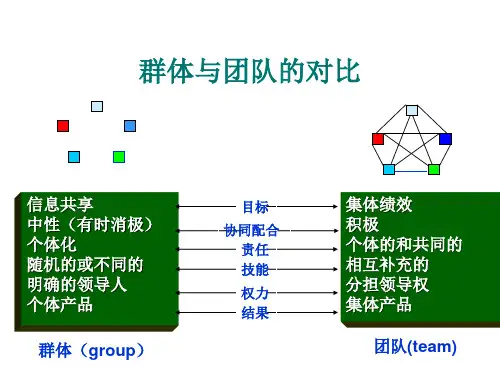 群体与团队的对比

信息共享
中性（有时消极）
个体化
随机的或不同的
明确的领导人
个体产品

目标
协同配合
责任
技能
权力
结果

集体绩效
积极
个体的和共同的
相互补充的
分担领导权
集体产品

群体（group）

团队(team)